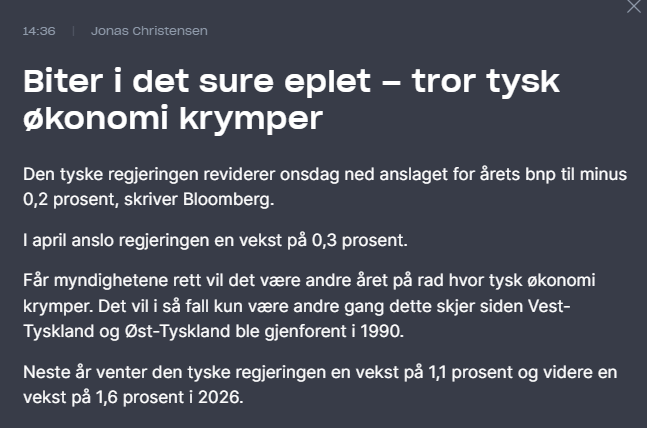 14:36 | Jonas Christensen

Biter i det sure eplet – tror tysk økonomi krymper

Den tyske regjeringen reviderer onsdag ned anslaget for årets bnp til minus 0,2 prosent, skriver Bloomberg.

I april anslo regjeringen en vekst på 0,3 prosent.

Får myndighetene rett vil det være andre året på rad hvor tysk økonomi krymper. Det vil i så fall kun være andre gang dette skjer siden Vest-Tyskland og Øst-Tyskland ble gjenforent i 1990.

Neste år venter den tyske regjeringen en vekst på 1,1 prosent og videre en vekst på 1,6 prosent i 2026.